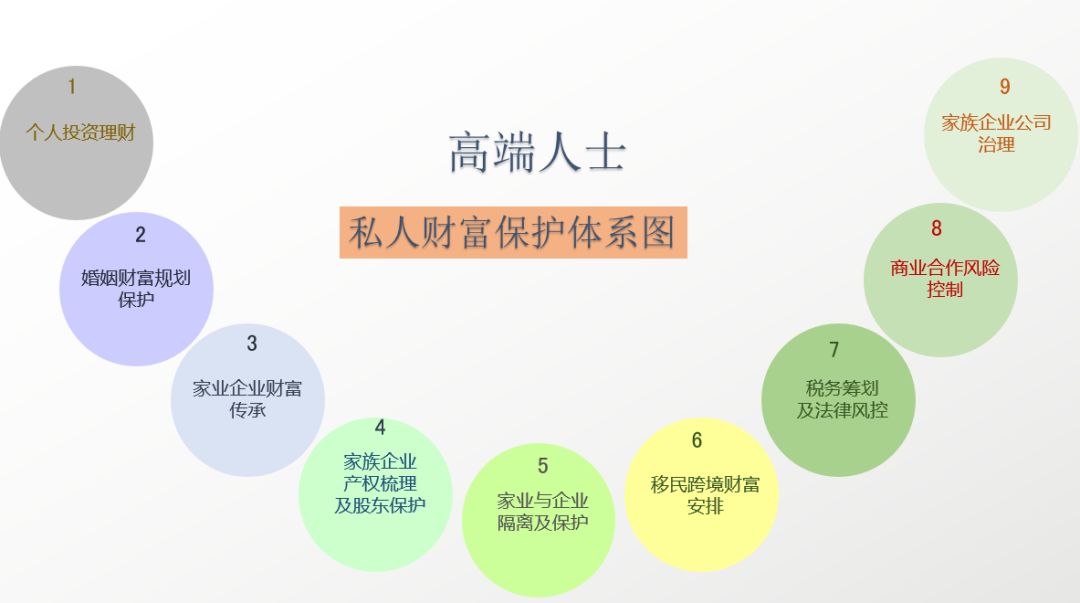 高端人士

私人财富保护体系图

1
个人投资理财

2
婚姻财富规划保护

3
家业企业财富传承

4
家族企业产权梳理及股东保护

5
家业与企业隔离及保护

6
移民跨境财富安排

7
税务筹划及法律风控

8
商业合作风险控制

9
家族企业公司治理